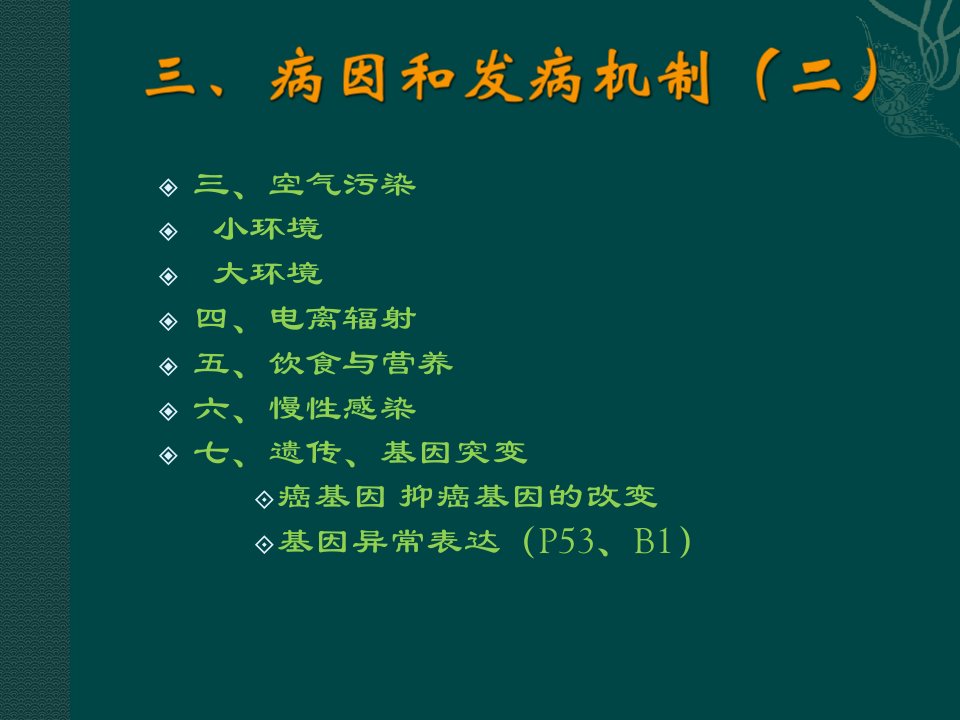 三、病因和发病机制（二）

三、空气污染
小环境
大环境
四、电离辐射
五、饮食与营养
六、慢性感染
七、遗传、基因突变
癌基因 抑癌基因的改变
基因异常表达（P53、B1）